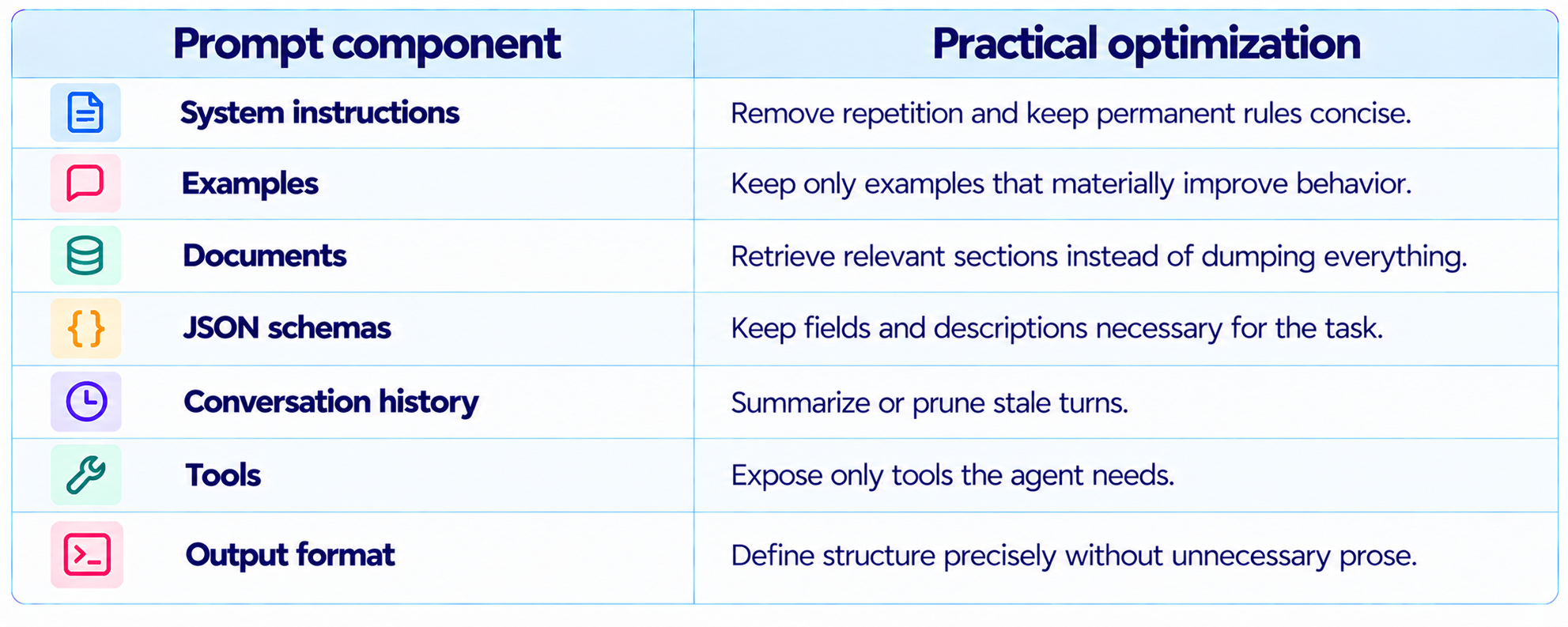 | Prompt component | Practical optimization |
|---|---|
| System instructions | Remove repetition and keep permanent rules concise. |
| Examples | Keep only examples that materially improve behavior. |
| Documents | Retrieve relevant sections instead of dumping everything. |
| JSON schemas | Keep fields and descriptions necessary for the task. |
| Conversation history | Summarize or prune stale turns. |
| Tools | Expose only tools the agent needs. |
| Output format | Define structure precisely without unnecessary prose. |